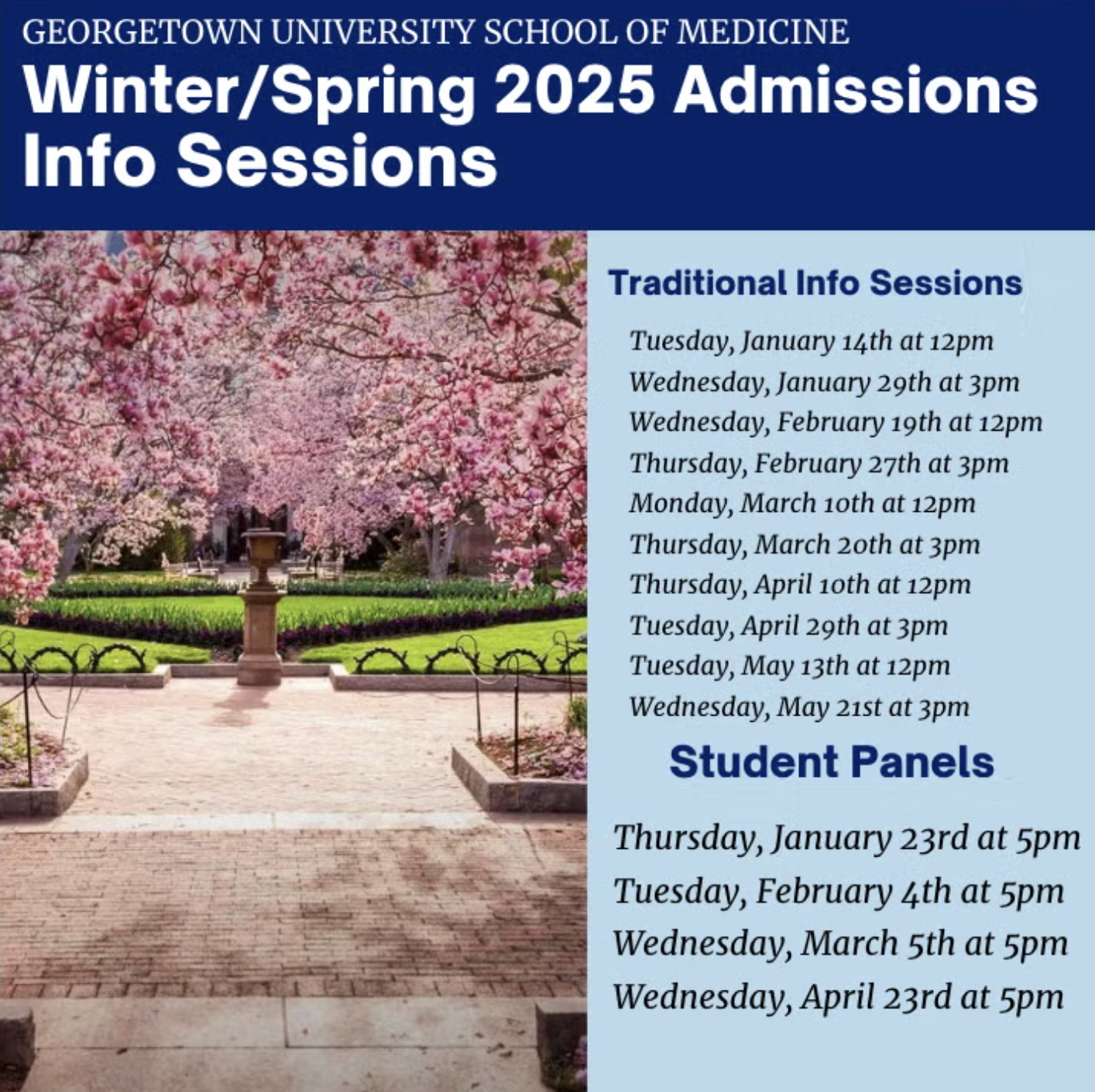 GEORGETOWN UNIVERSITY SCHOOL OF MEDICINE
Winter/Spring 2025 Admissions Info Sessions

Traditional Info Sessions

Tuesday, January 14th at 12pm
Wednesday, January 29th at 3pm
Wednesday, February 19th at 12pm
Thursday, February 27th at 3pm
Monday, March 10th at 12pm
Thursday, March 20th at 3pm
Thursday, April 10th at 12pm
Tuesday, April 29th at 3pm
Tuesday, May 13th at 12pm
Wednesday, May 21st at 3pm

Student Panels

Thursday, January 23rd at 5pm
Tuesday, February 4th at 5pm
Wednesday, March 5th at 5pm
Wednesday, April 23rd at 5pm